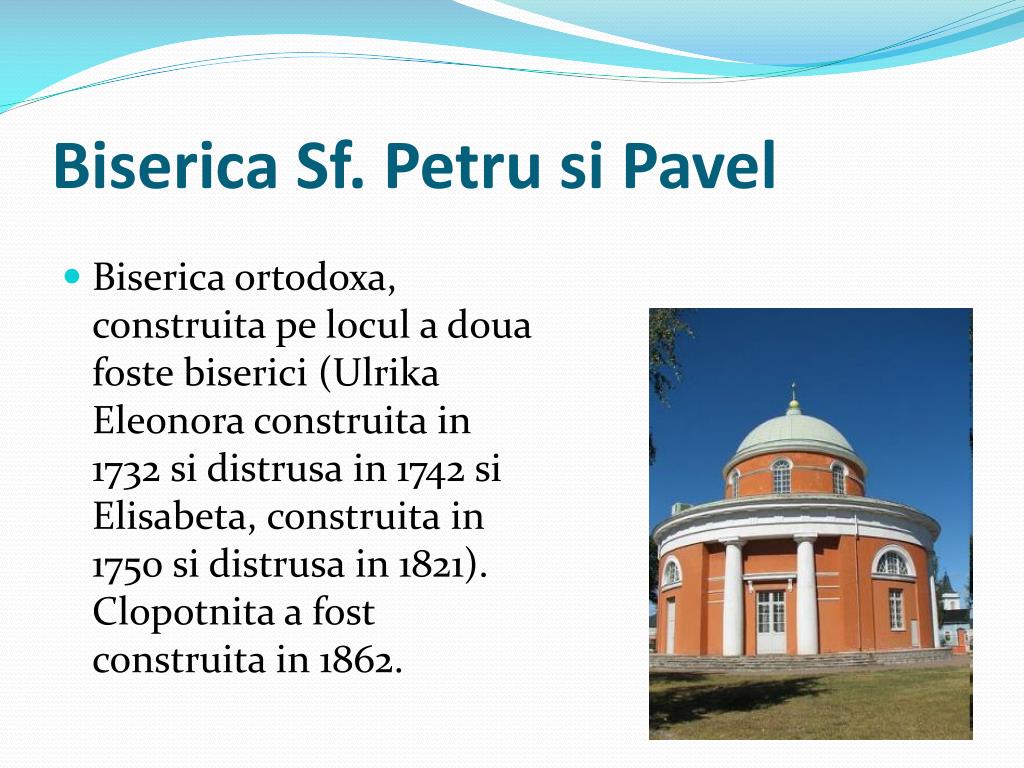 Biserica Sf. Petru si Pavel

Biserica ortodoxa, construita pe locul a doua foste biserici (Ulrika Eleonora construita in 1732 si distrusa in 1742 si Elisabeta, construita in 1750 si distrusa in 1821). Clopotnita a fost construita in 1862.